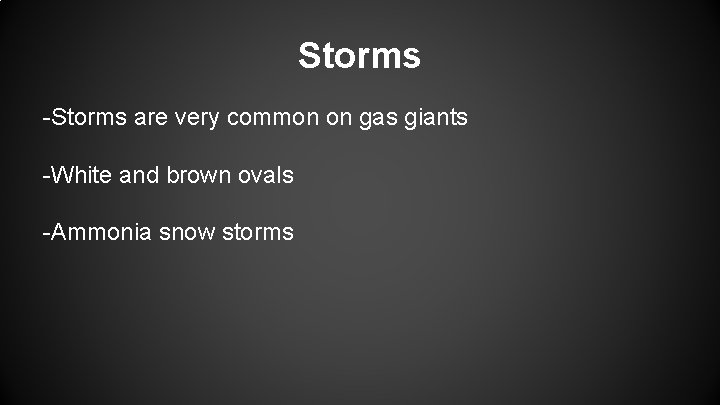 Storms

-Storms are very common on gas giants

-White and brown ovals

-Ammonia snow storms